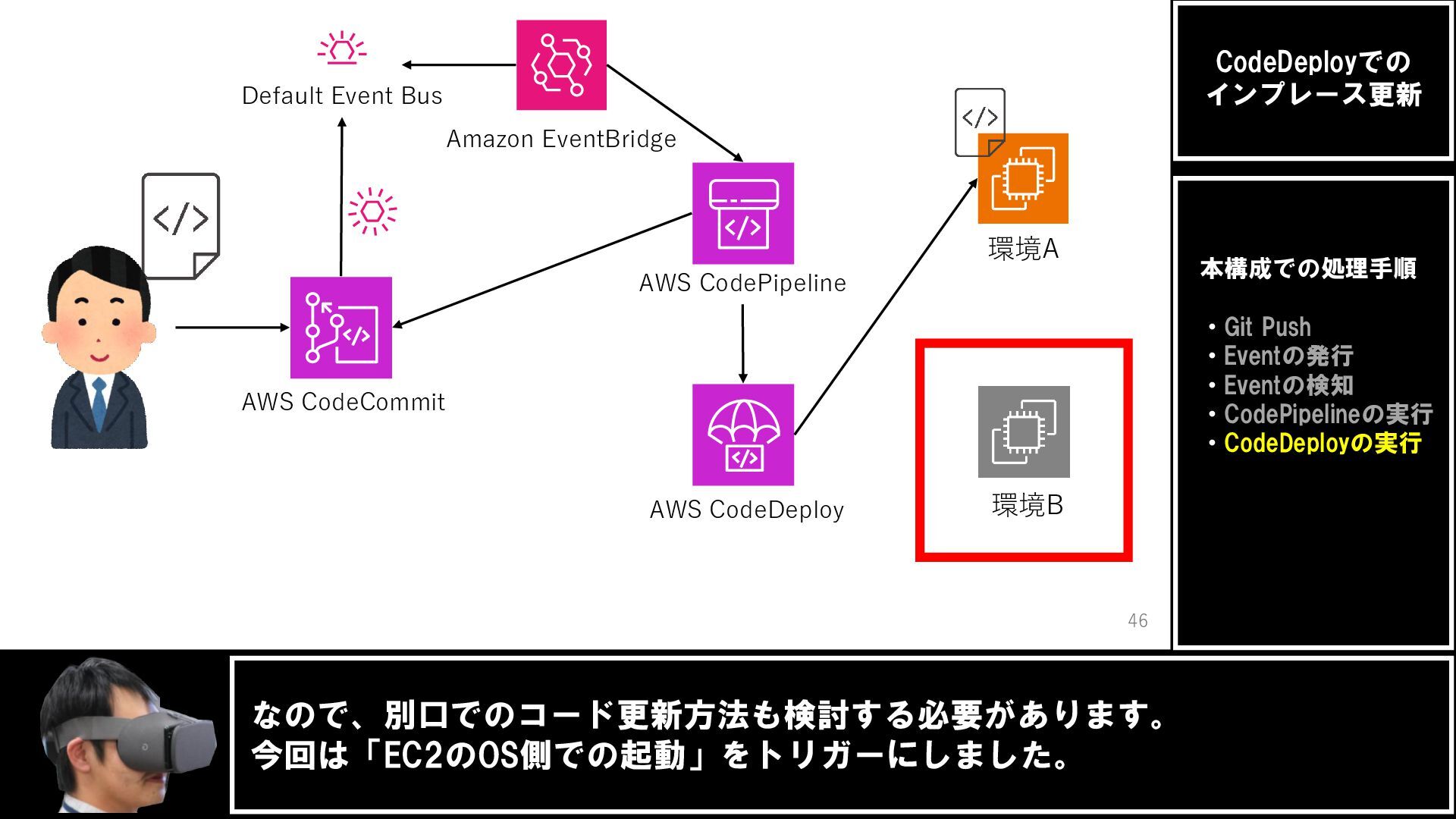 Default Event Bus

Amazon EventBridge

AWS CodeCommit

AWS CodePipeline

AWS CodeDeploy

環境A

環境B

46

CodeDeployでのインプレース更新

本構成での処理手順

・Git Push
・Eventの発行
・Eventの検知
・CodePipelineの実行
・CodeDeployの実行

なので、別口でのコード更新方法も検討する必要があります。
今回は「EC2のOS側での起動」をトリガーにしました。